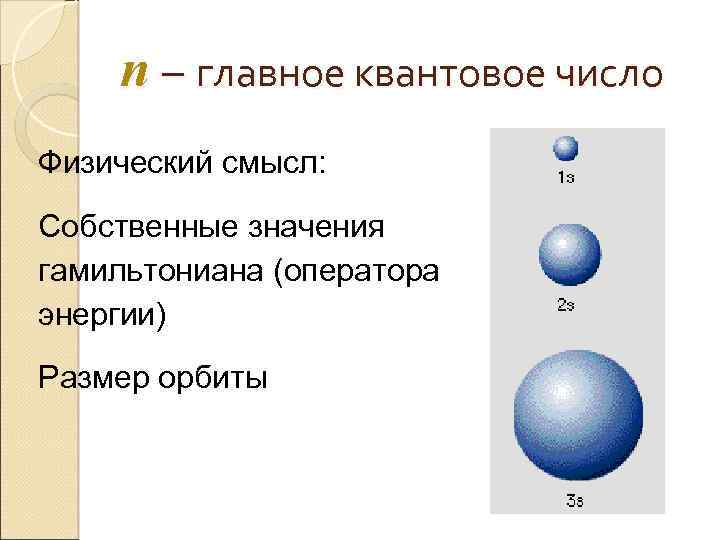 $n$ – главное квантовое число

Физический смысл:

Собственные значения гамильтониана (оператора энергии)

Размер орбиты

1s

2s

3s